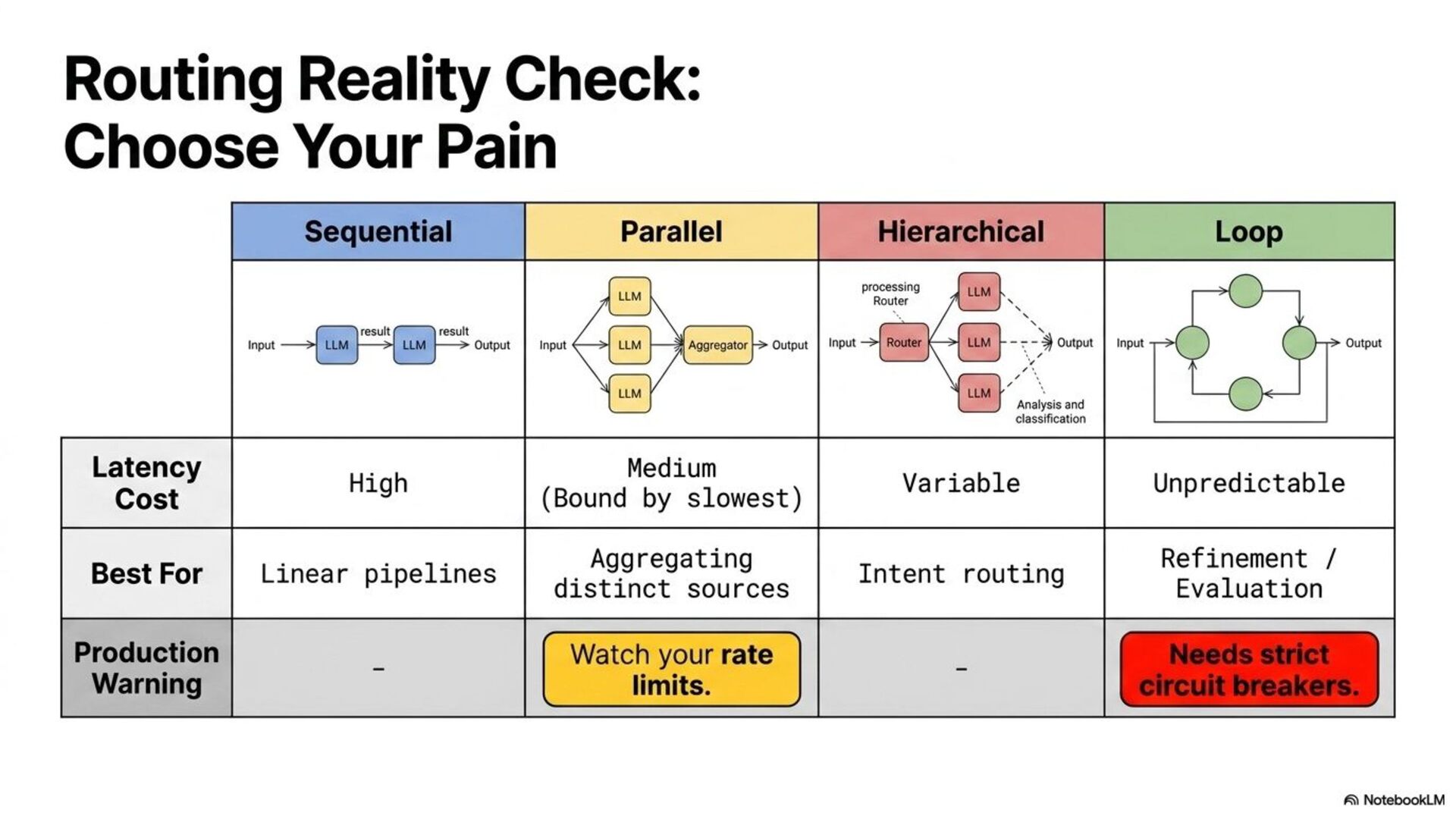 Routing Reality Check: Choose Your Pain

| | Sequential | Parallel | Hierarchical | Loop |
|---|---|---|---|---|
| | Input LLM result LLM result Output | Input LLM LLM LLM Aggregator Output | processing Router Input Router LLM LLM LLM Output Analysis and classification | Input Output |
| Latency Cost | High | Medium (Bound by slowest) | Variable | Unpredictable |
| Best For | Linear pipelines | Aggregating distinct sources | Intent routing | Refinement / Evaluation |
| Production Warning | - | Watch your rate limits. | - | Needs strict circuit breakers. |

NotebookLM